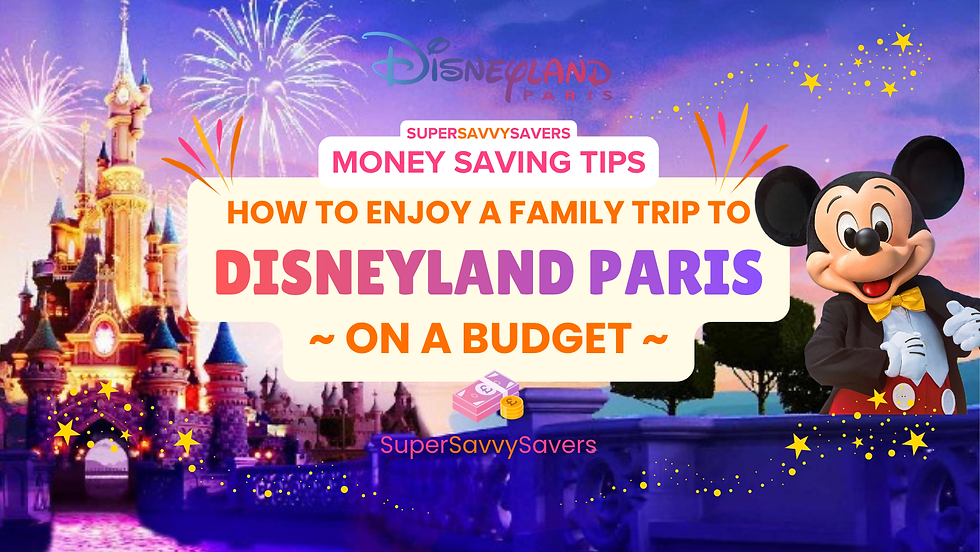 DISNEYLAND PARIS

SUPERSAVVYSAVERS

MONEY SAVING TIPS

HOW TO ENJOY A FAMILY TRIP TO

DISNEYLAND PARIS

~ ON A BUDGET ~

SuperSavvySavers